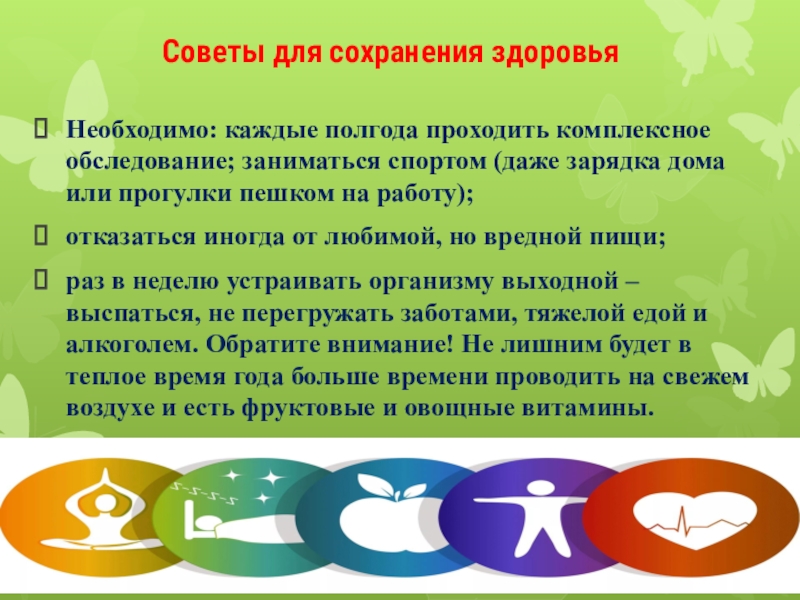 Советы для сохранения здоровья

Необходимо: каждые полгода проходить комплексное обследование; заниматься спортом (даже зарядка дома или прогулки пешком на работу);

отказаться иногда от любимой, но вредной пищи;

раз в неделю устраивать организму выходной – выспаться, не перегружать заботами, тяжелой едой и алкоголем. Обратите внимание! Не лишним будет в теплое время года больше времени проводить на свежем воздухе и есть фруктовые и овощные витамины.